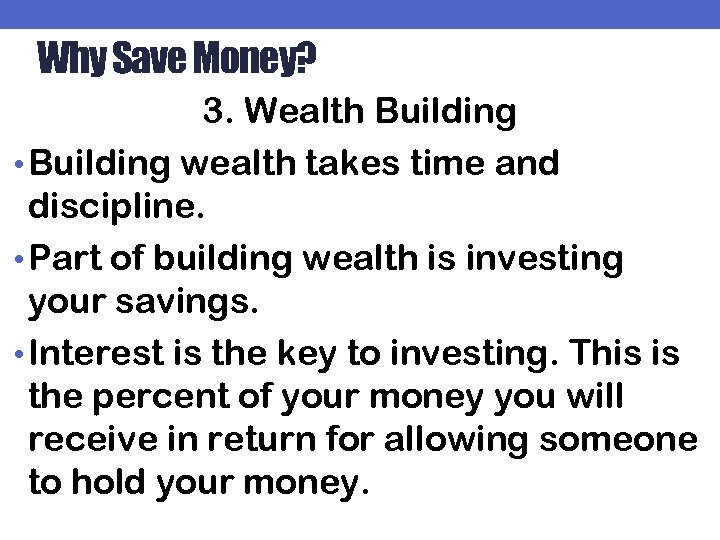 Why Save Money?

3. Wealth Building

• Building wealth takes time and discipline.

• Part of building wealth is investing your savings.

• Interest is the key to investing. This is the percent of your money you will receive in return for allowing someone to hold your money.